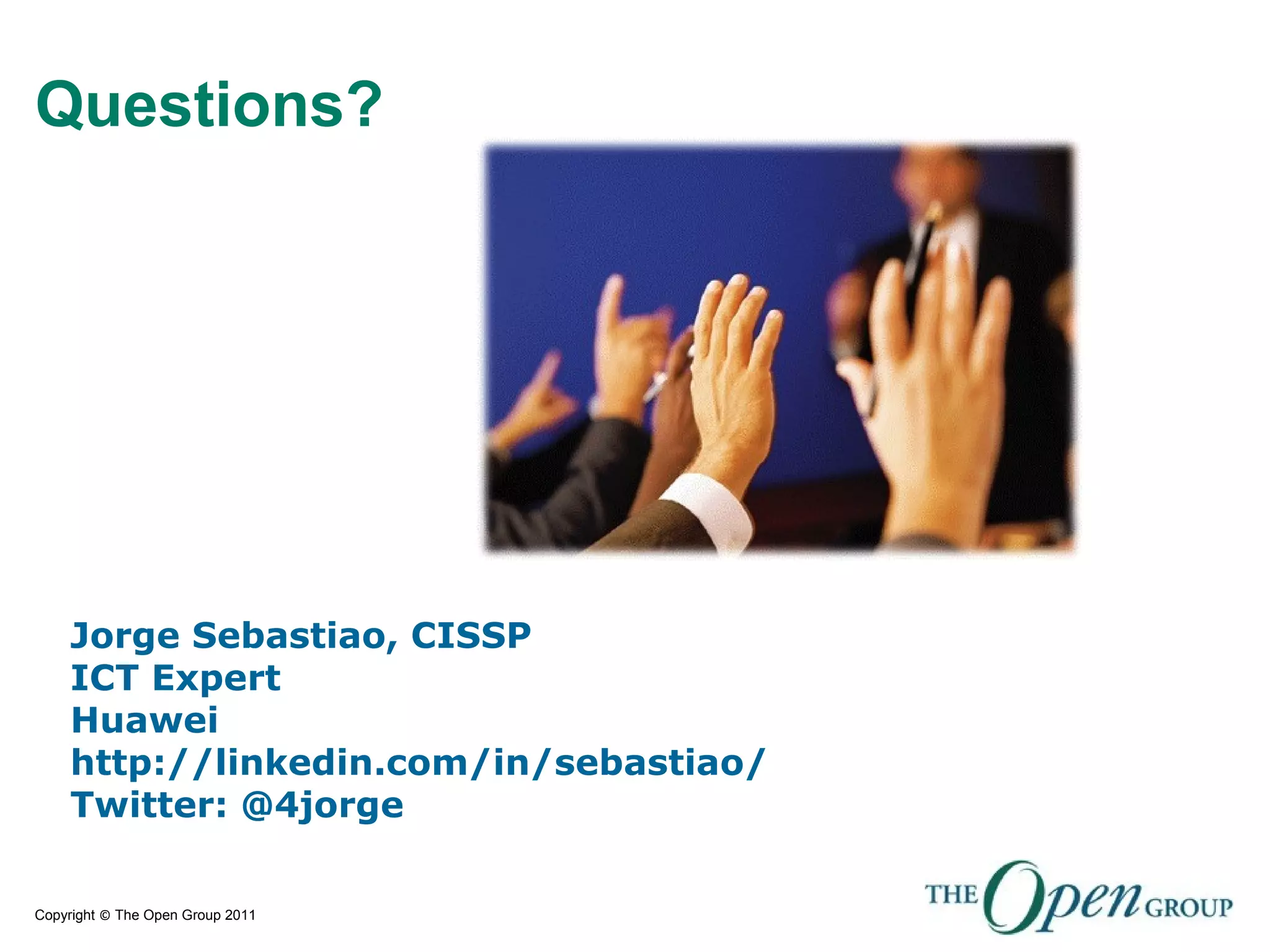 Questions?

Jorge Sebastiao, CISSP
ICT Expert
Huawei
http://linkedin.com/in/sebastiao/
Twitter: @4jorge

Copyright © The Open Group 2011

THE Open GROUP